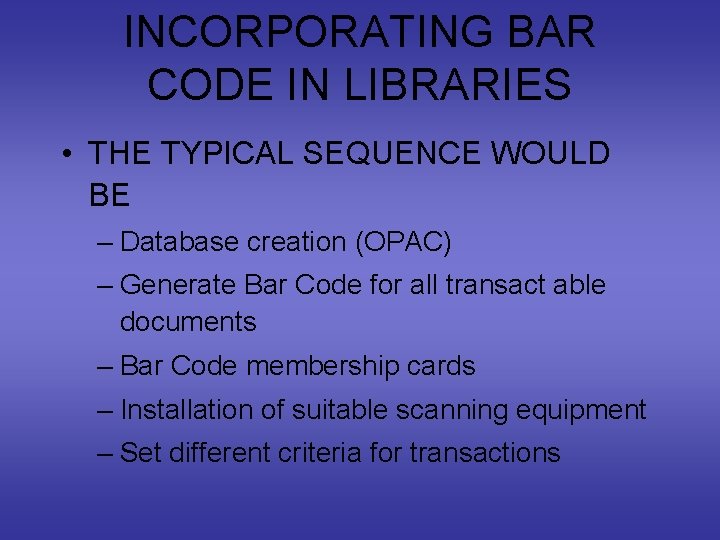 INCORPORATING BAR CODE IN LIBRARIES

• THE TYPICAL SEQUENCE WOULD BE

– Database creation (OPAC)

– Generate Bar Code for all transact able documents

– Bar Code membership cards

– Installation of suitable scanning equipment

– Set different criteria for transactions